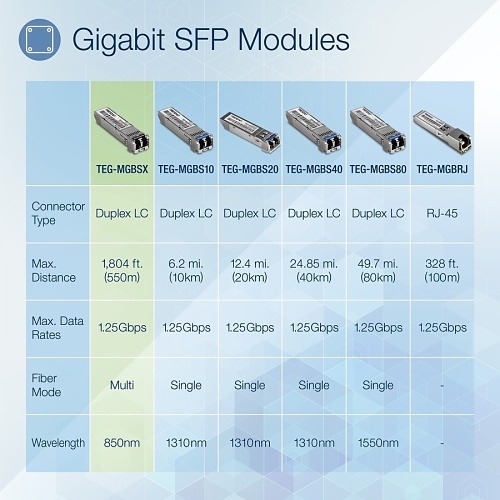 Gigabit SFP Modules

| | TEG-MGBSX | TEG-MGBS10 | TEG-MGBS20 | TEG-MGBS40 | TEG-MGBS80 | TEG-MGBRJ |
|---|---|---|---|---|---|---|
| Connector Type | Duplex LC | Duplex LC | Duplex LC | Duplex LC | Duplex LC | RJ-45 |
| Max. Distance | 1,804 ft. (550m) | 6.2 mi. (10km) | 12.4 mi. (20km) | 24.85 mi. (40km) | 49.7 mi. (80km) | 328 ft. (100m) |
| Max. Data Rates | 1.25Gbps | 1.25Gbps | 1.25Gbps | 1.25Gbps | 1.25Gbps | 1.25Gbps |
| Fiber Mode | Multi | Single | Single | Single | Single | - |
| Wavelength | 850nm | 1310nm | 1310nm | 1310nm | 1550nm | - |